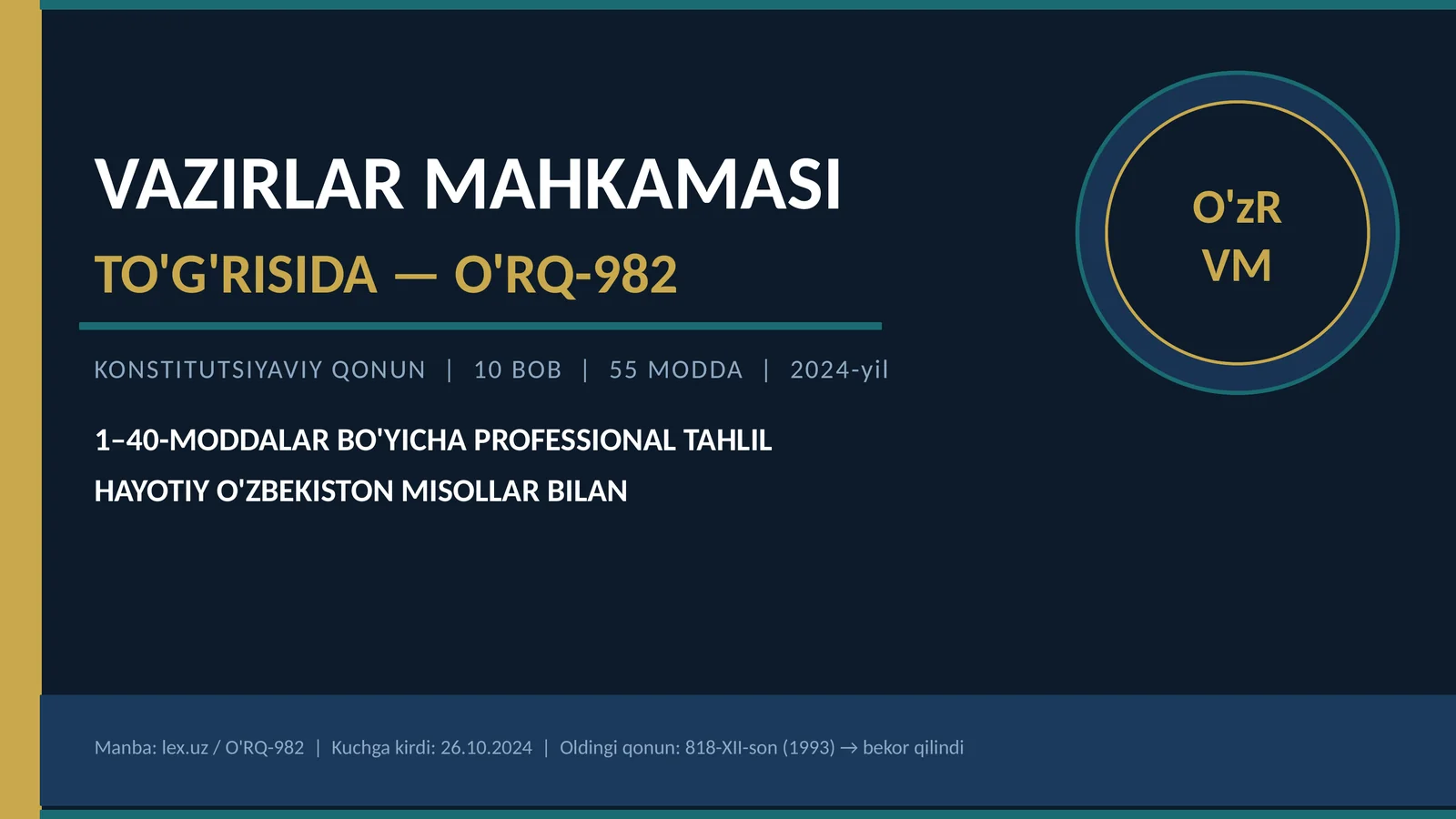 VAZIRLAR MAHKAMASI

TO'G'RISIDA — O'RQ-982

KONSTITUTSIYAVIY QONUN | 10 BOB | 55 MODDA | 2024-yil

1–40-MODDALAR BO'YICHA PROFESSIONAL TAHLIL

HAYOTIY O'ZBEKISTON MISOLLAR BILAN

O'zR
VM

Manba: lex.uz / O'RQ-982 | Kuchga kirdi: 26.10.2024 | Oldingi qonun: 818-XII-son (1993) → bekor qilindi